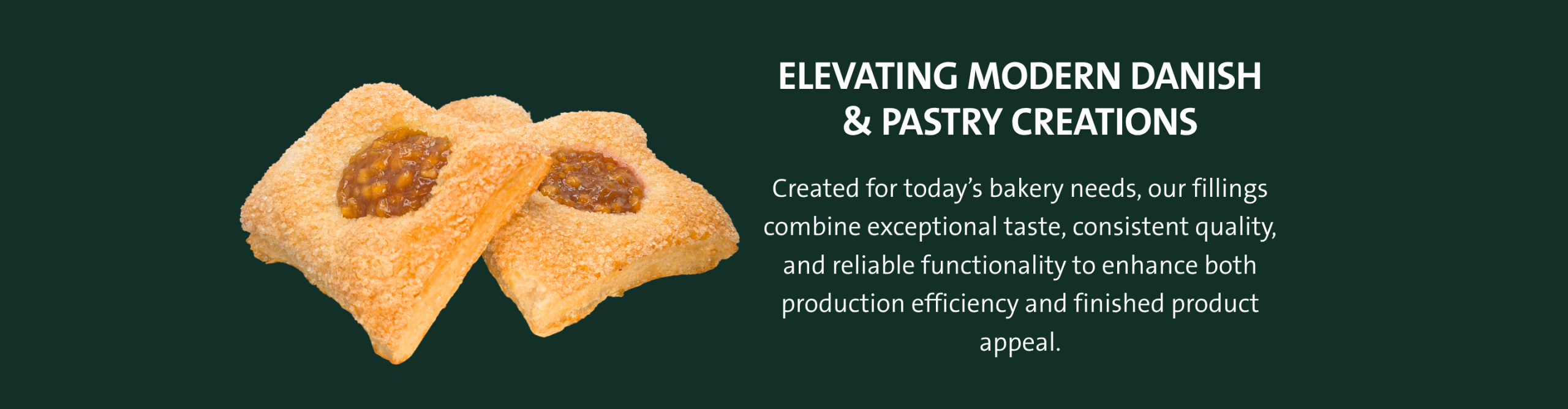 ELEVATING MODERN DANISH & PASTRY CREATIONS

Created for today’s bakery needs, our fillings combine exceptional taste, consistent quality, and reliable functionality to enhance both production efficiency and finished product appeal.